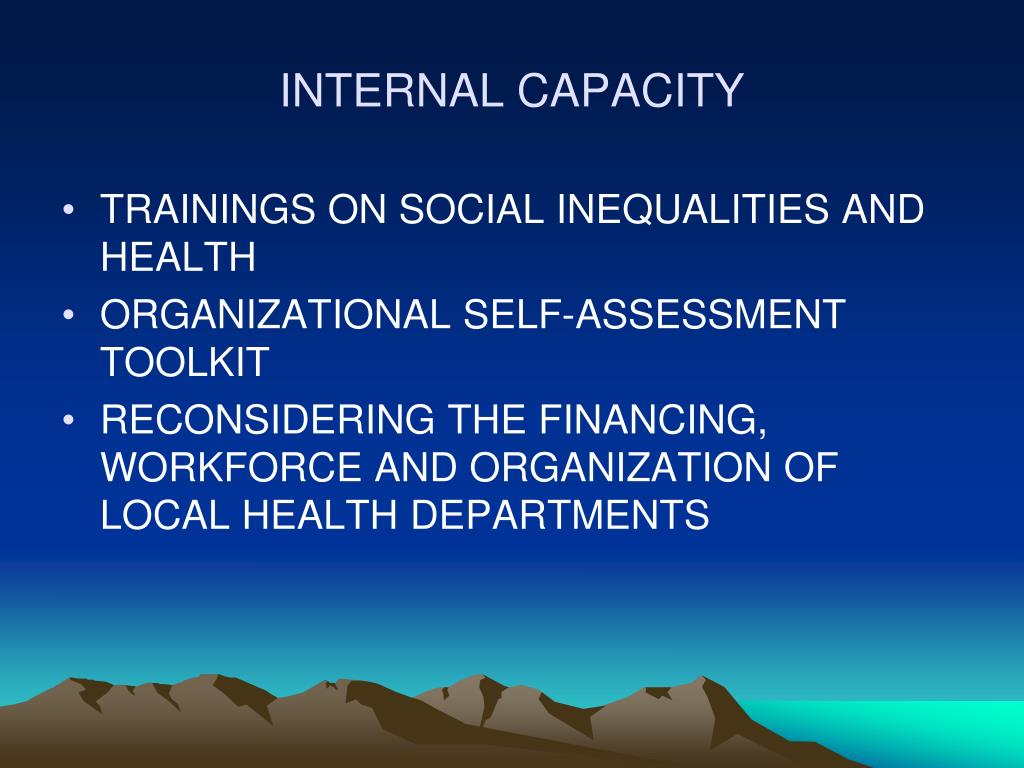 INTERNAL CAPACITY

• TRAININGS ON SOCIAL INEQUALITIES AND HEALTH
• ORGANIZATIONAL SELF-ASSESSMENT TOOLKIT
• RECONSIDERING THE FINANCING, WORKFORCE AND ORGANIZATION OF LOCAL HEALTH DEPARTMENTS